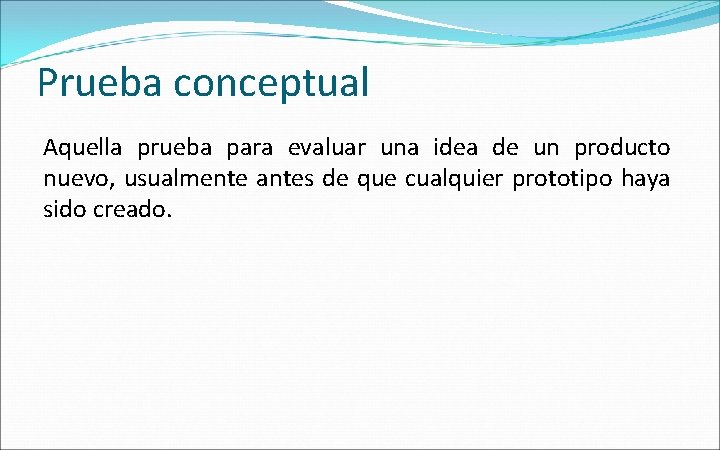 Prueba conceptual

Aquella prueba para evaluar una idea de un producto nuevo, usualmente antes de que cualquier prototipo haya sido creado.